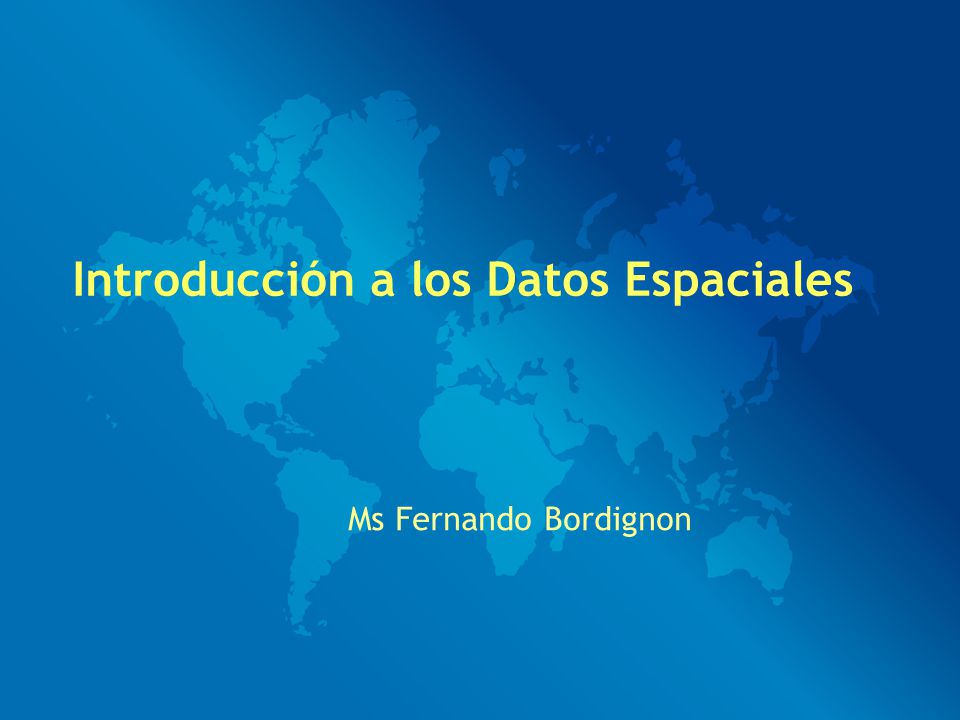 Introducción a los Datos Espaciales

Ms Fernando Bordignon